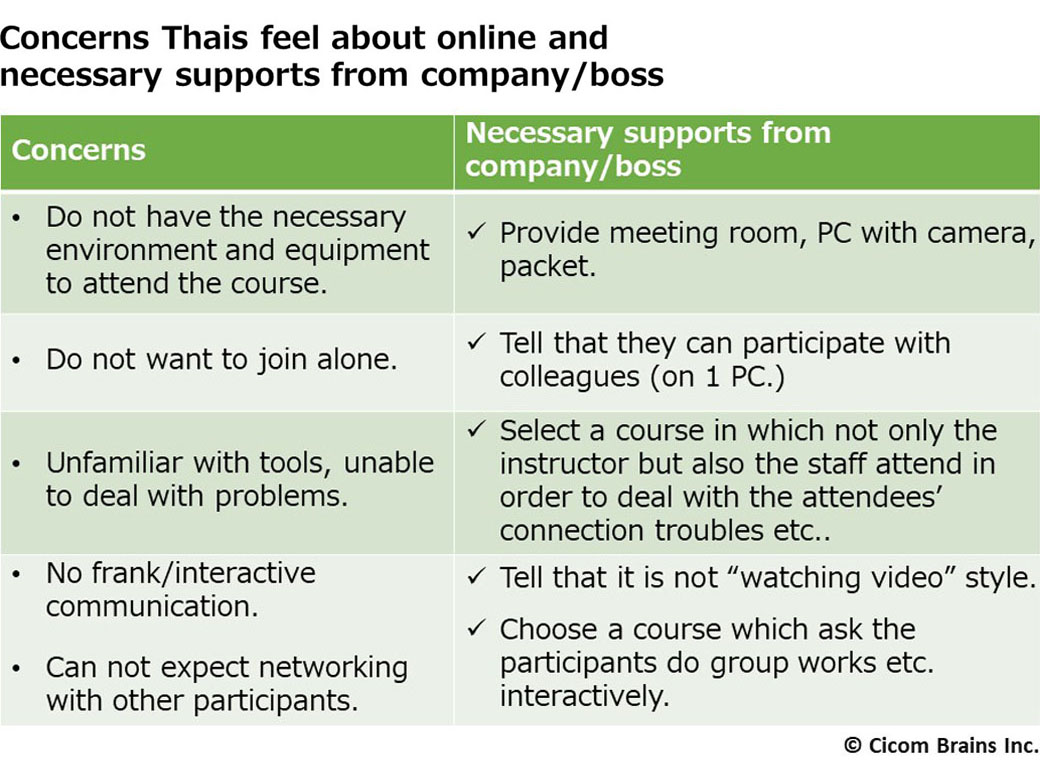 Concerns Thais feel about online and necessary supports from company/boss

| Concerns | Necessary supports from company/boss |
|---|---|
| • Do not have the necessary environment and equipment to attend the course. | ✓ Provide meeting room, PC with camera, packet. |
| • Do not want to join alone. | ✓ Tell that they can participate with colleagues (on 1 PC.) |
| • Unfamiliar with tools, unable to deal with problems. | ✓ Select a course in which not only the instructor but also the staff attend in order to deal with the attendees' connection troubles etc.. |
| • No frank/interactive communication. • Can not expect networking with other participants. | ✓ Tell that it is not "watching video" style. ✓ Choose a course which ask the participants do group works etc. interactively. |

© Cicom Brains Inc.